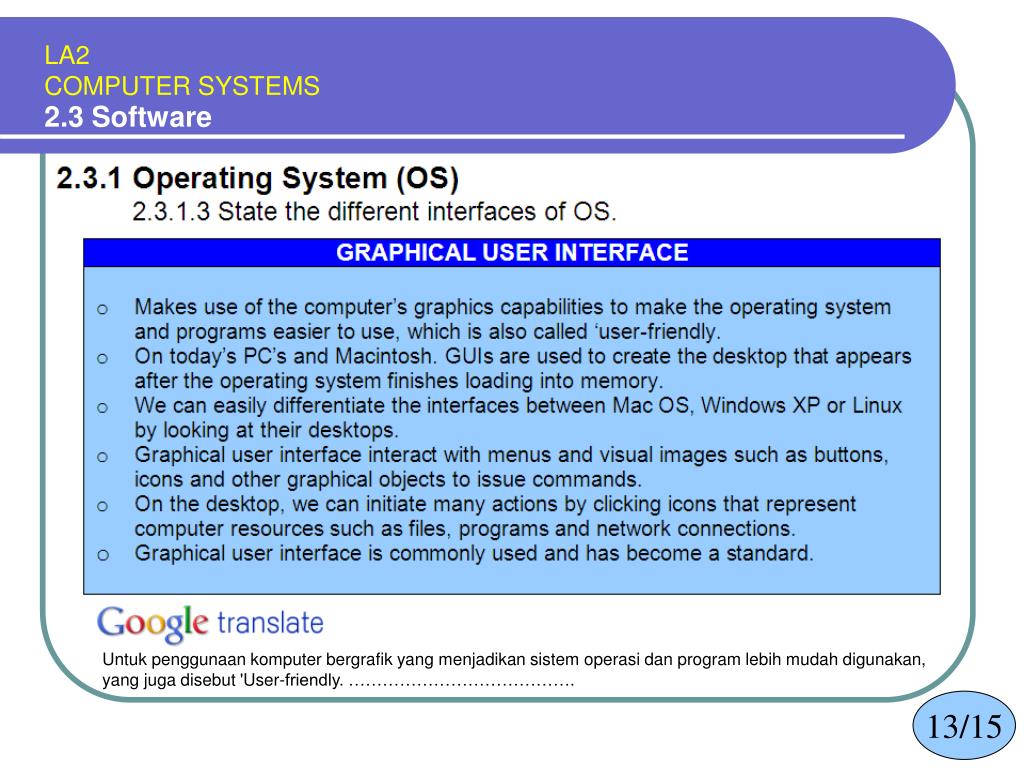 LA2
COMPUTER SYSTEMS
2.3 Software

2.3.1 Operating System (OS)
2.3.1.3 State the different interfaces of OS.

GRAPHICAL USER INTERFACE

o Makes use of the computer's graphics capabilities to make the operating system and programs easier to use, which is also called 'user-friendly.
o On today's PC's and Macintosh. GUIs are used to create the desktop that appears after the operating system finishes loading into memory.
o We can easily differentiate the interfaces between Mac OS, Windows XP or Linux by looking at their desktops.
o Graphical user interface interact with menus and visual images such as buttons, icons and other graphical objects to issue commands.
o On the desktop, we can initiate many actions by clicking icons that represent computer resources such as files, programs and network connections.
o Graphical user interface is commonly used and has become a standard.

Google translate

Untuk penggunaan komputer bergrafik yang menjadikan sistem operasi dan program lebih mudah digunakan, yang juga disebut 'User-friendly. ………………………………….

13/15